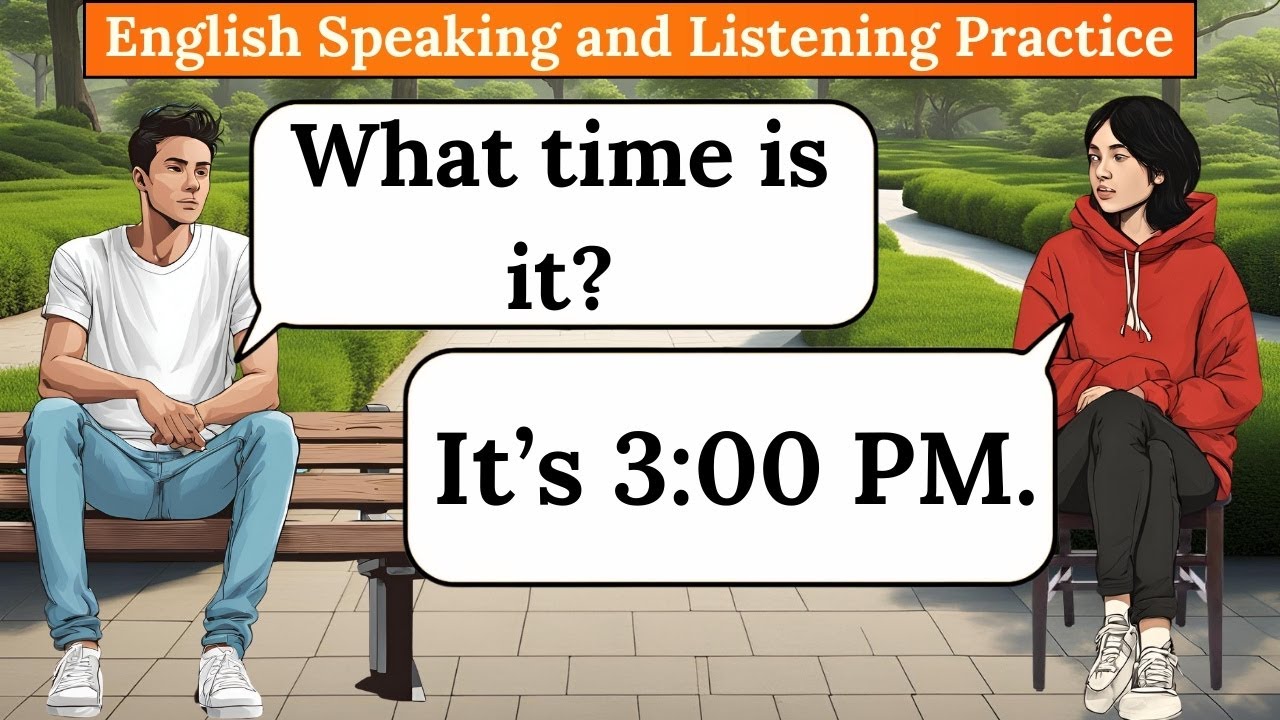 English Speaking and Listening Practice

What time is it?

It’s 3:00 PM.